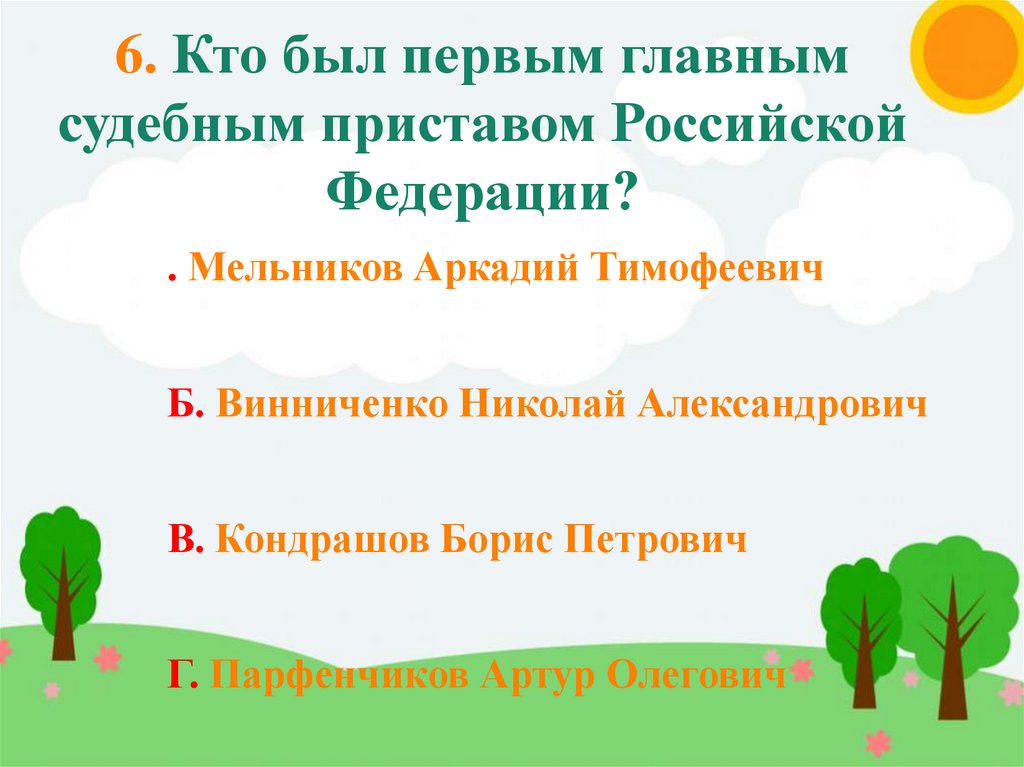 6. Кто был первым главным судебным приставом Российской Федерации?

. Мельников Аркадий Тимофеевич

Б. Винниченко Николай Александрович

В. Кондрашов Борис Петрович

Г. Парфенчиков Артур Олегович